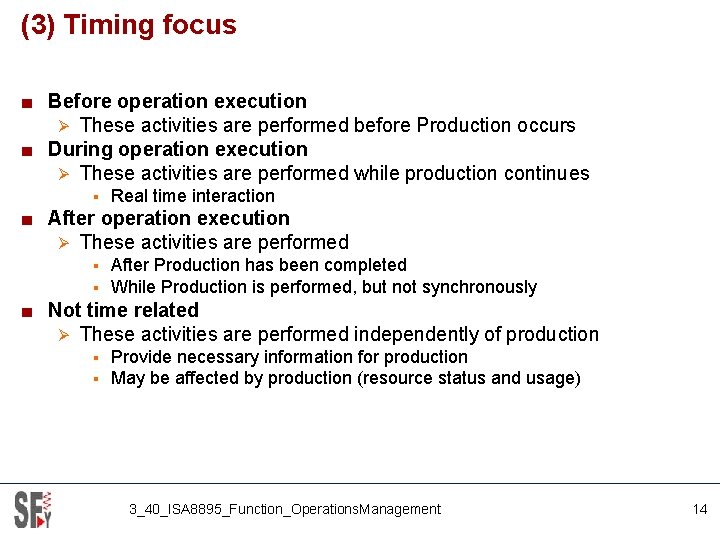 (3) Timing focus

■ Before operation execution
➢ These activities are performed before Production occurs
■ During operation execution
➢ These activities are performed while production continues
▪ Real time interaction
■ After operation execution
➢ These activities are performed
▪ After Production has been completed
▪ While Production is performed, but not synchronously
■ Not time related
➢ These activities are performed independently of production
▪ Provide necessary information for production
▪ May be affected by production (resource status and usage)

SFY

3_40_ISA8895_Function_OperationsManagement

14